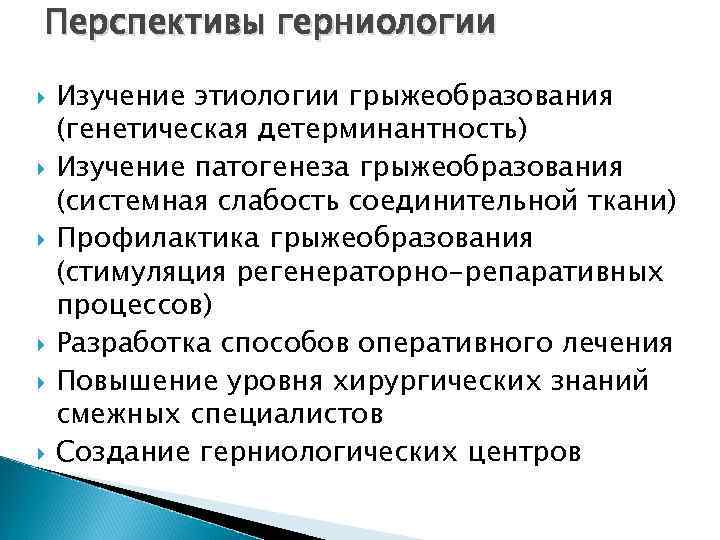 Перспективы герниологии

Изучение этиологии грыжеобразования (генетическая детерминантность)

Изучение патогенеза грыжеобразования (системная слабость соединительной ткани)

Профилактика грыжеобразования (стимуляция регенераторно-репаративных процессов)

Разработка способов оперативного лечения

Повышение уровня хирургических знаний смежных специалистов

Создание герниологических центров